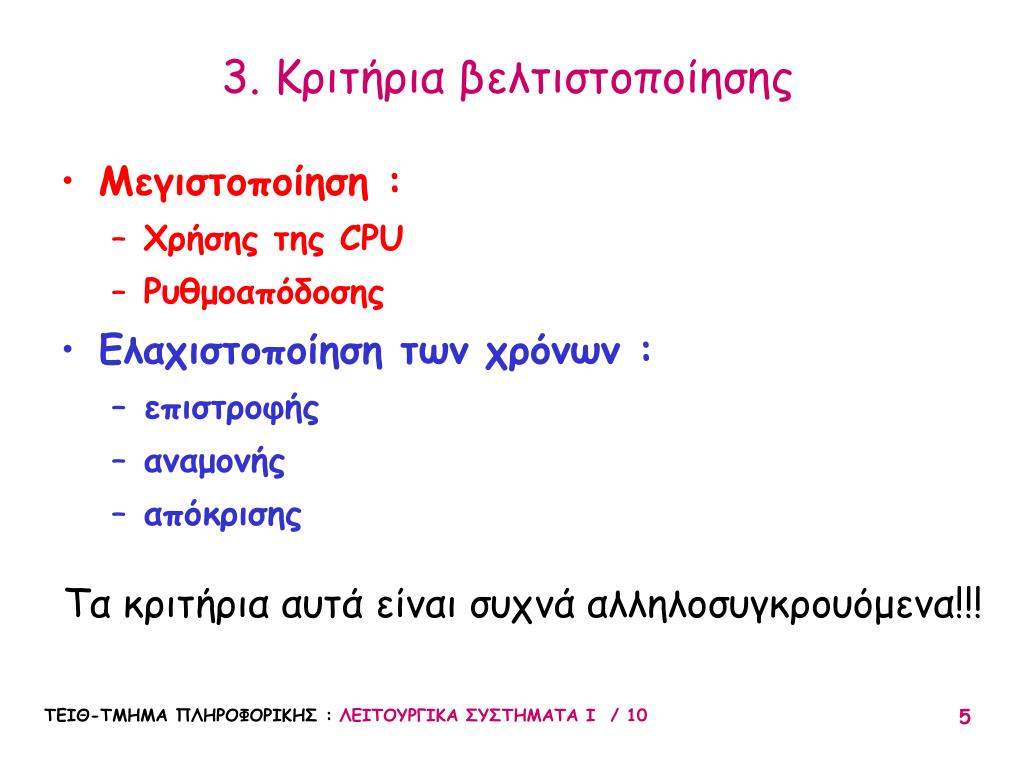 3. Κριτήρια βελτιστοποίησης

• Μεγιστοποίηση :
  – Χρήσης της CPU
  – Ρυθμοαπόδοσης
• Ελαχιστοποίηση των χρόνων :
  – επιστροφής
  – αναμονής
  – απόκρισης

Τα κριτήρια αυτά είναι συχνά αλληλοσυγκρουόμενα!!!

ΤΕΙΘ-ΤΜΗΜΑ ΠΛΗΡΟΦΟΡΙΚΗΣ : ΛΕΙΤΟΥΡΓΙΚΑ ΣΥΣΤΗΜΑΤΑ Ι / 10

5